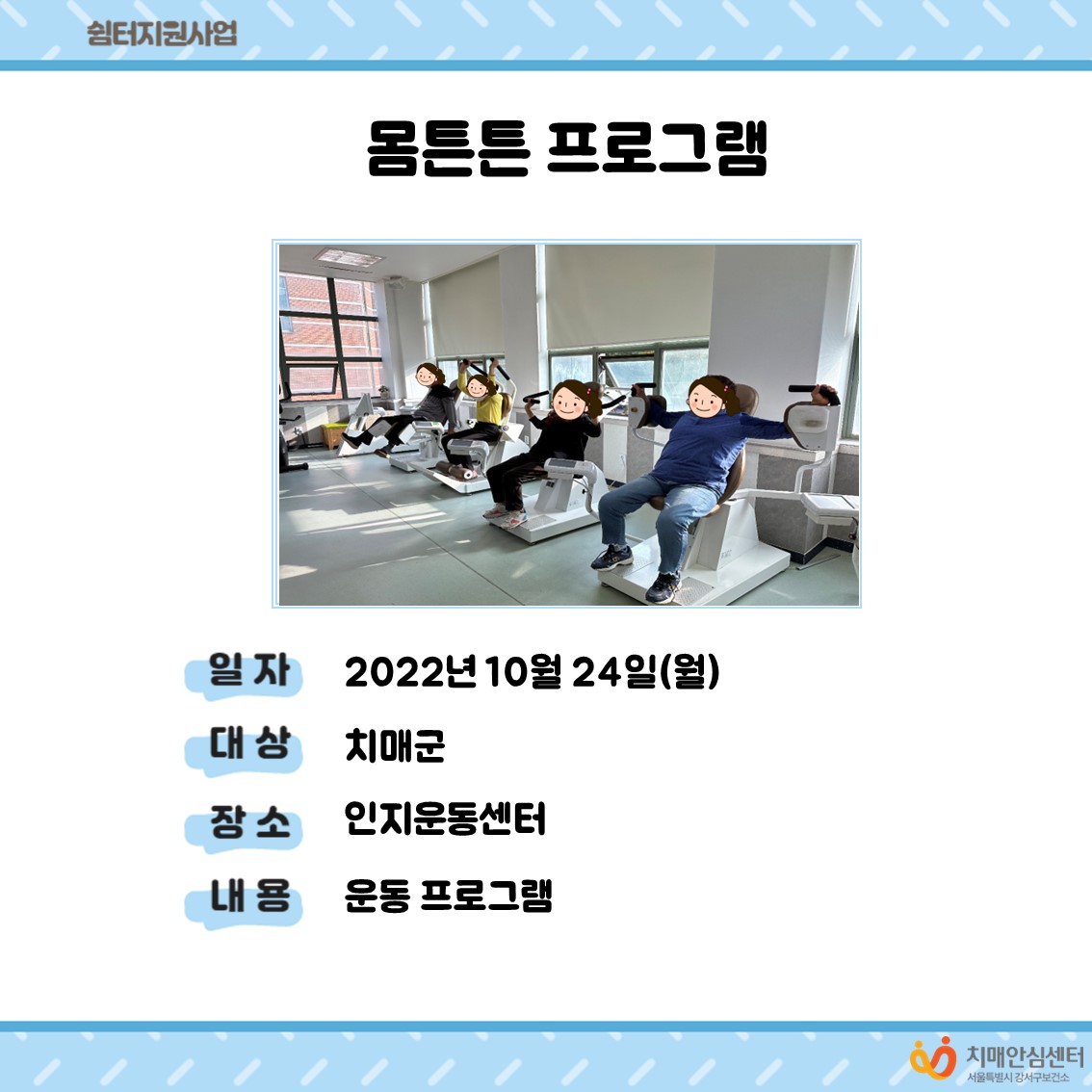 쉼터지원사업

몸튼튼 프로그램

일 자 2022년 10월 24일(월)

대 상 치매군

장 소 인지운동센터

내 용 운동 프로그램

치매안심센터
서울특별시 강서구보건소